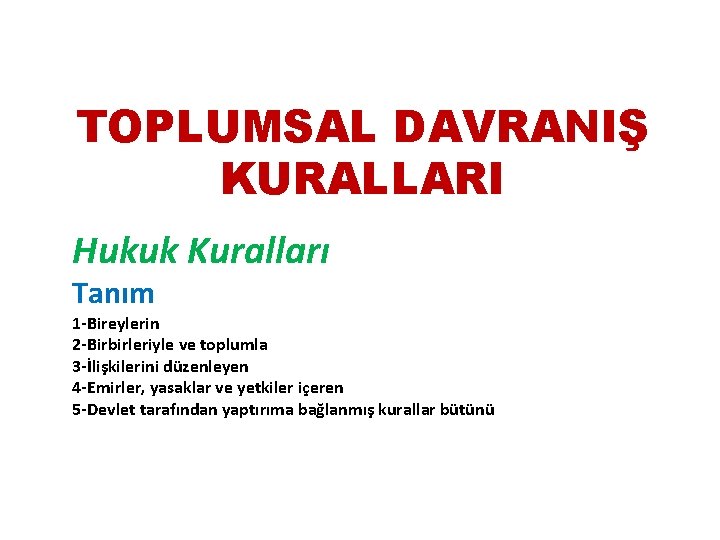 TOPLUMSAL DAVRANIŞ KURALLARI

Hukuk Kuralları

Tanım

1-Bireylerin
2-Birbirleriyle ve toplumla
3-İlişkilerini düzenleyen
4-Emirler, yasaklar ve yetkiler içeren
5-Devlet tarafından yaptırıma bağlanmış kurallar bütünü